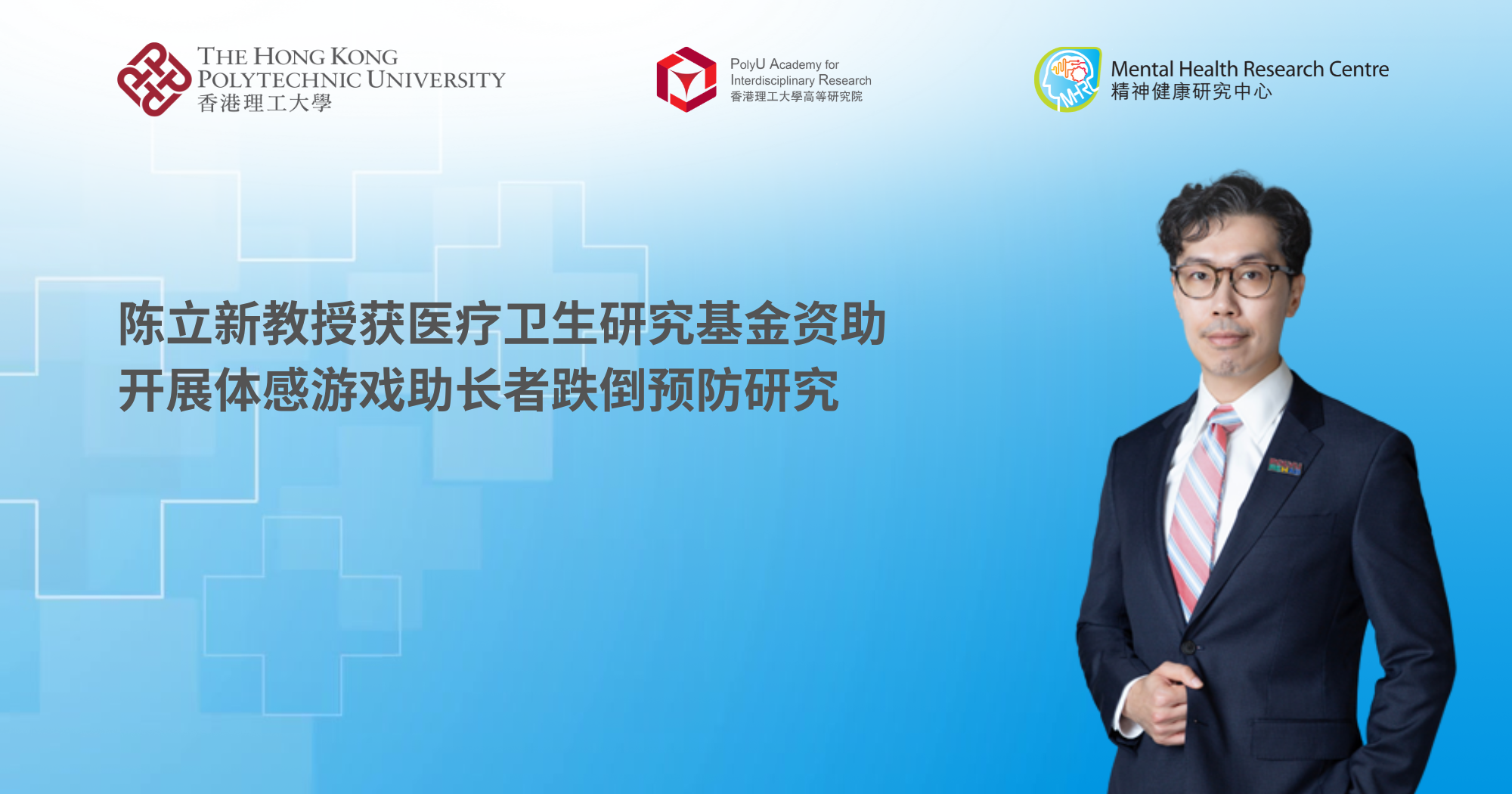 THE HONG KONG POLYTECHNIC UNIVERSITY
香港理工大學

PolyU Academy for Interdisciplinary Research
香港理工大學高等研究院

MHRC
Mental Health Research Centre
精神健康研究中心

陈立新教授获医疗卫生研究基金资助
开展体感游戏助长者跌倒预防研究